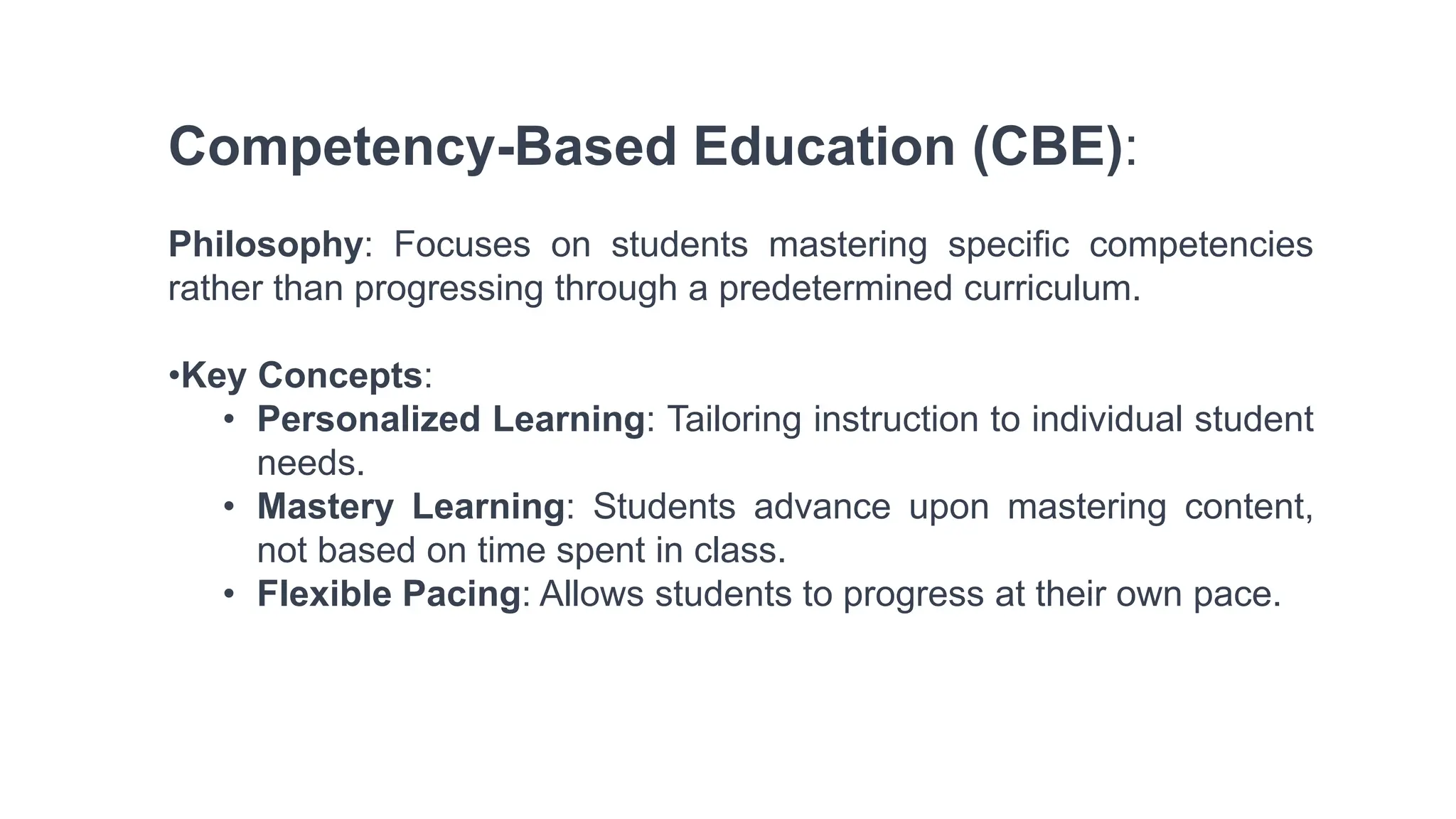 Competency-Based Education (CBE):

Philosophy: Focuses on students mastering specific competencies rather than progressing through a predetermined curriculum.

•Key Concepts:
• Personalized Learning: Tailoring instruction to individual student needs.
• Mastery Learning: Students advance upon mastering content, not based on time spent in class.
• Flexible Pacing: Allows students to progress at their own pace.